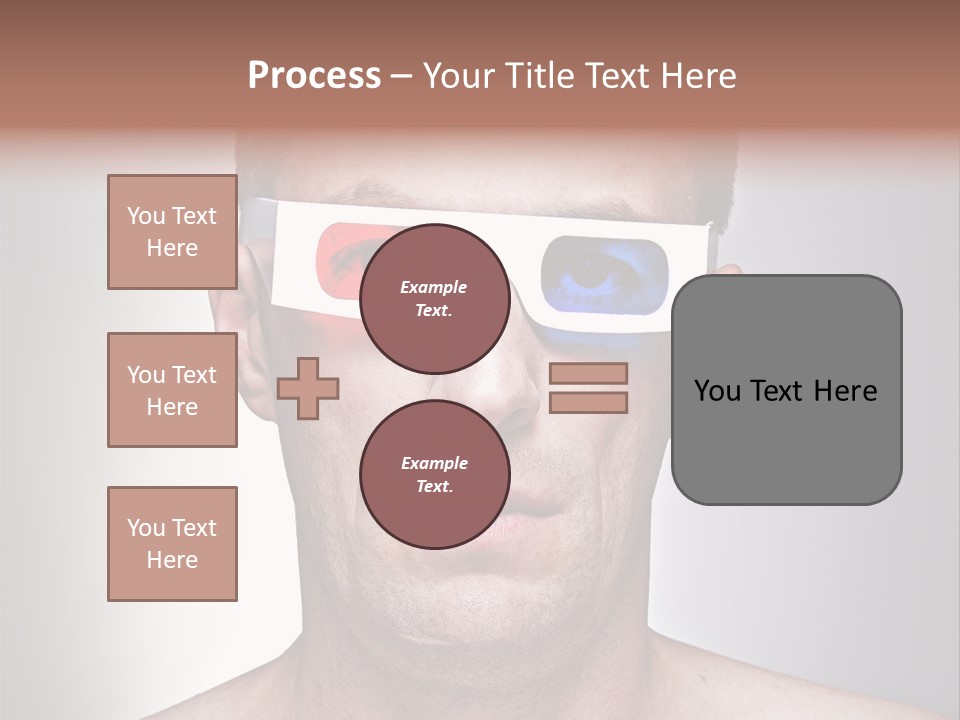 Process – Your Title Text Here

You Text Here

You Text Here

You Text Here

Example Text.

Example Text.

You Text Here